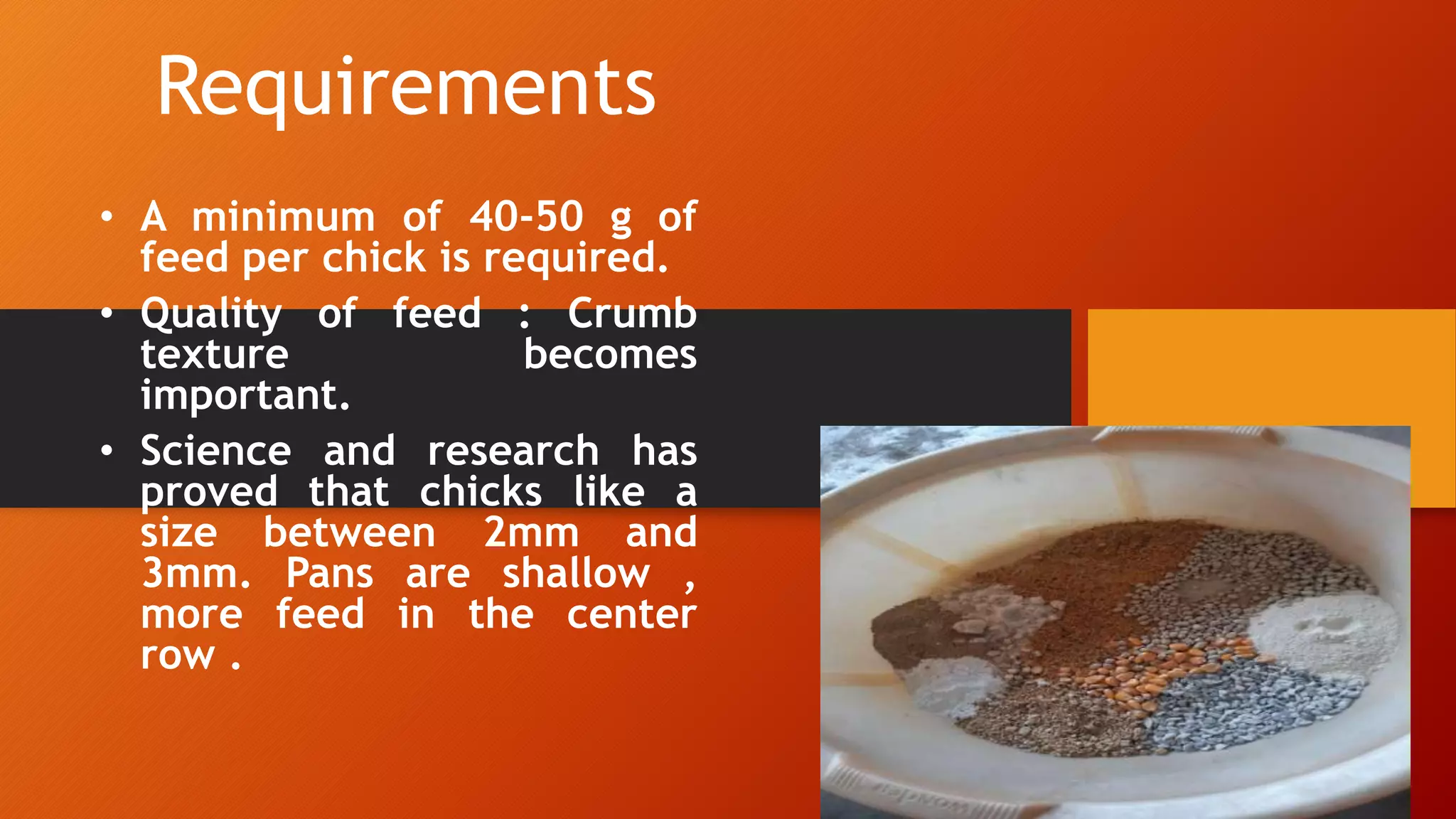 Requirements

• A minimum of 40-50 g of feed per chick is required.
• Quality of feed : Crumb texture becomes important.
• Science and research has proved that chicks like a size between 2mm and 3mm. Pans are shallow , more feed in the center row .